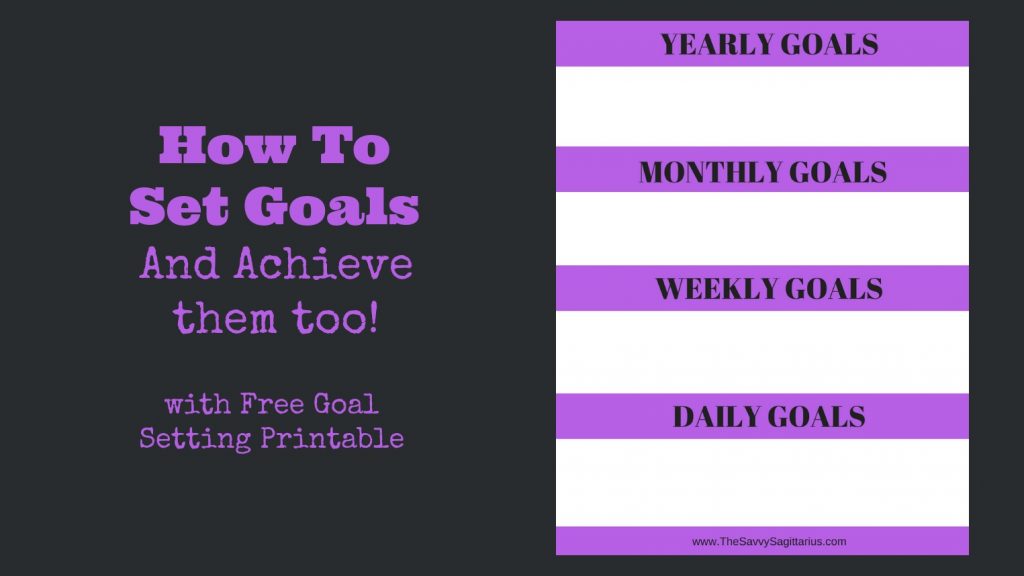 How To
Set Goals
And Achieve them too!

with Free Goal Setting Printable

YEARLY GOALS

MONTHLY GOALS

WEEKLY GOALS

DAILY GOALS

www.TheSavvySagittarius.com